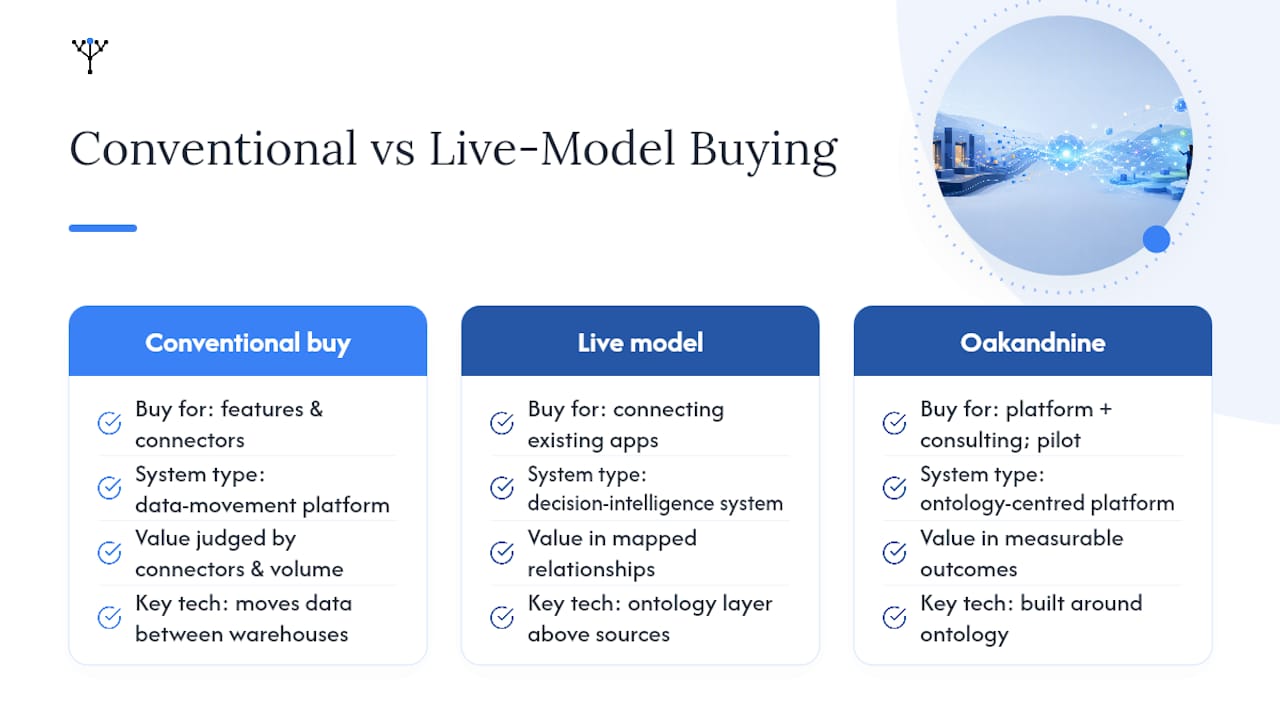 Conventional vs Live-Model Buying

Conventional buy

Buy for: features & connectors

System type: data-movement platform

Value judged by connectors & volume

Key tech: moves data between warehouses

Live model

Buy for: connecting existing apps

System type: decision-intelligence system

Value in mapped relationships

Key tech: ontology layer above sources

Oakandnine

Buy for: platform + consulting; pilot

System type: ontology-centred platform

Value in measurable outcomes

Key tech: built around ontology